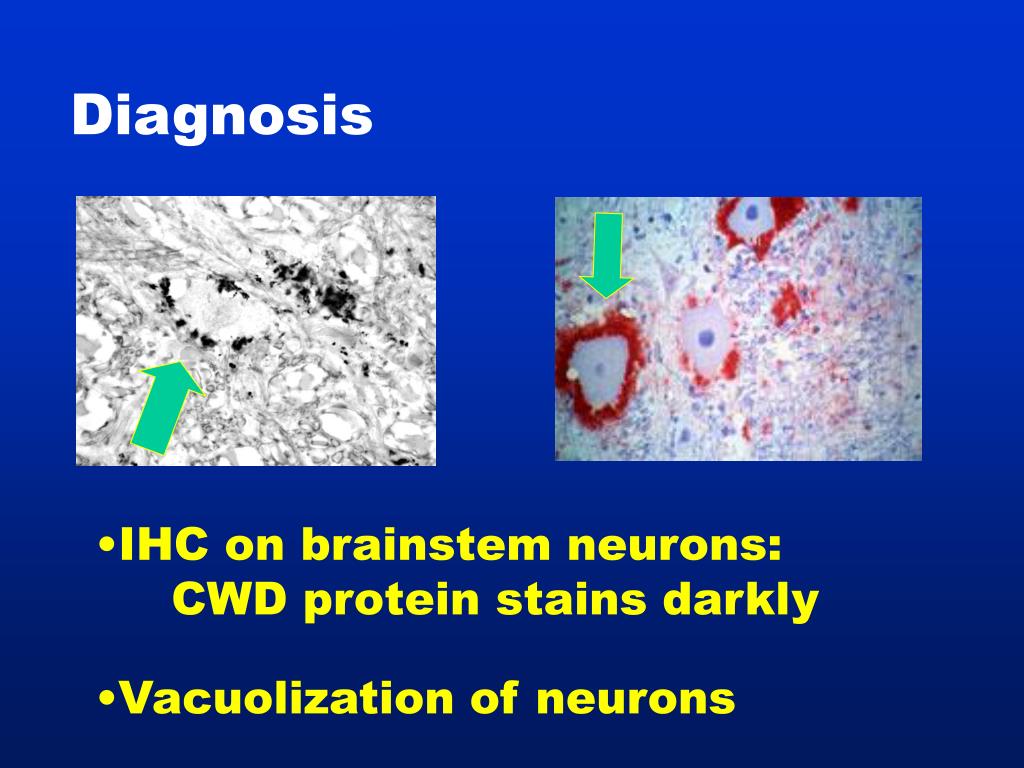 Diagnosis

•IHC on brainstem neurons: CWD protein stains darkly

•Vacuolization of neurons